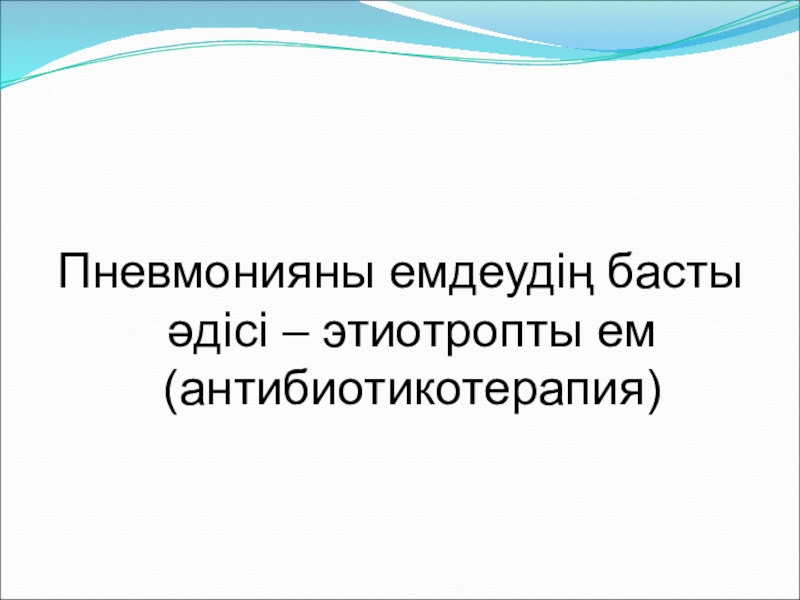 Пневмонияны емдеудің басты әдісі – этиотропты ем (антибиотикотерапия)